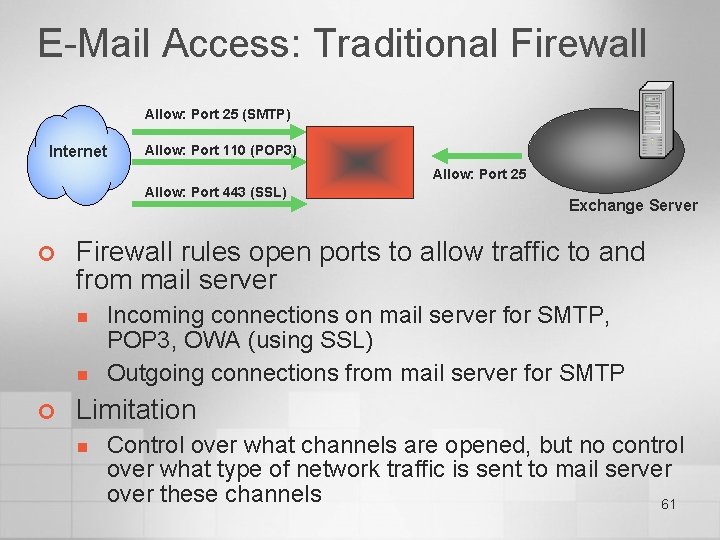 E-Mail Access: Traditional Firewall

Internet

Allow: Port 25 (SMTP)

Allow: Port 110 (POP3)

Allow: Port 443 (SSL)

Allow: Port 25

Exchange Server

Firewall rules open ports to allow traffic to and from mail server

Incoming connections on mail server for SMTP, POP3, OWA (using SSL)

Outgoing connections from mail server for SMTP

Limitation

Control over what channels are opened, but no control over what type of network traffic is sent to mail server over these channels

61